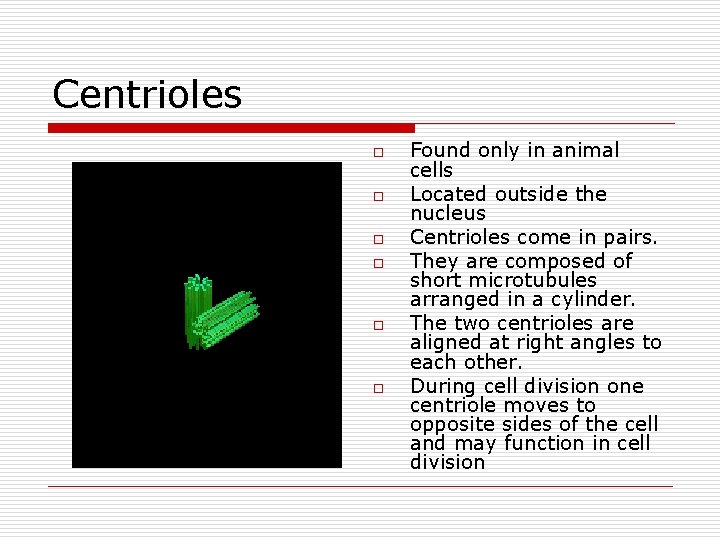 Centrioles

□ Found only in animal cells
□ Located outside the nucleus
□ Centrioles come in pairs.
□ They are composed of short microtubules arranged in a cylinder.
□ The two centrioles are aligned at right angles to each other.
□ During cell division one centriole moves to opposite sides of the cell and may function in cell division